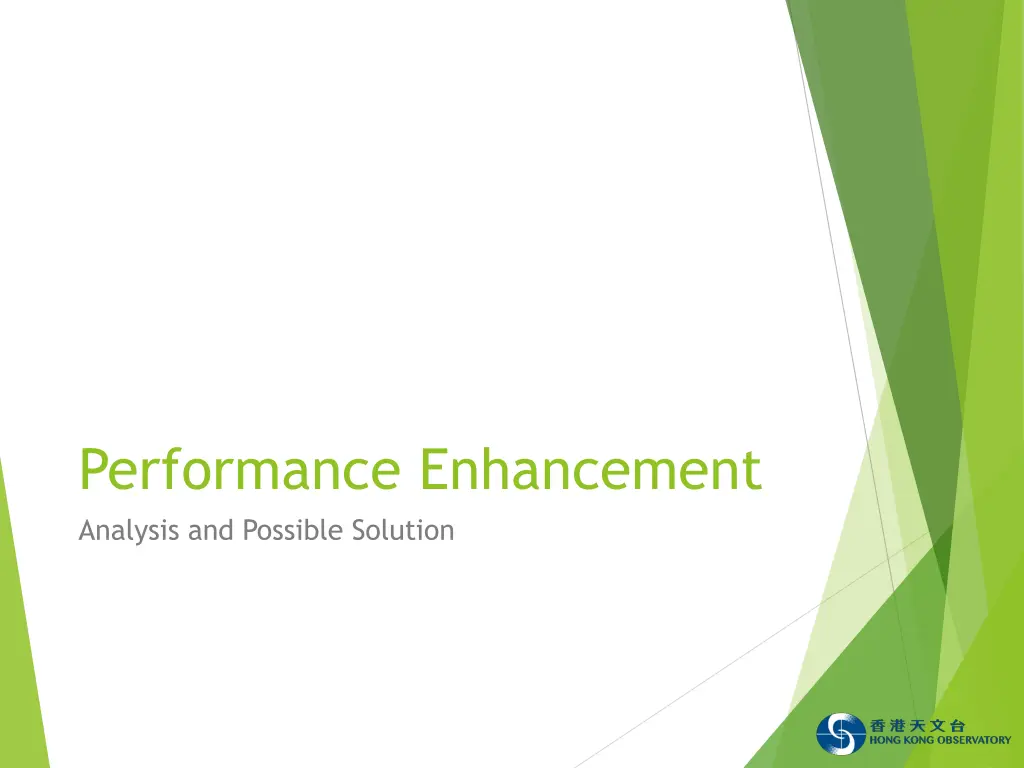 Performance Enhancement

Analysis and Possible Solution

香港天文台
HONG KONG OBSERVATORY